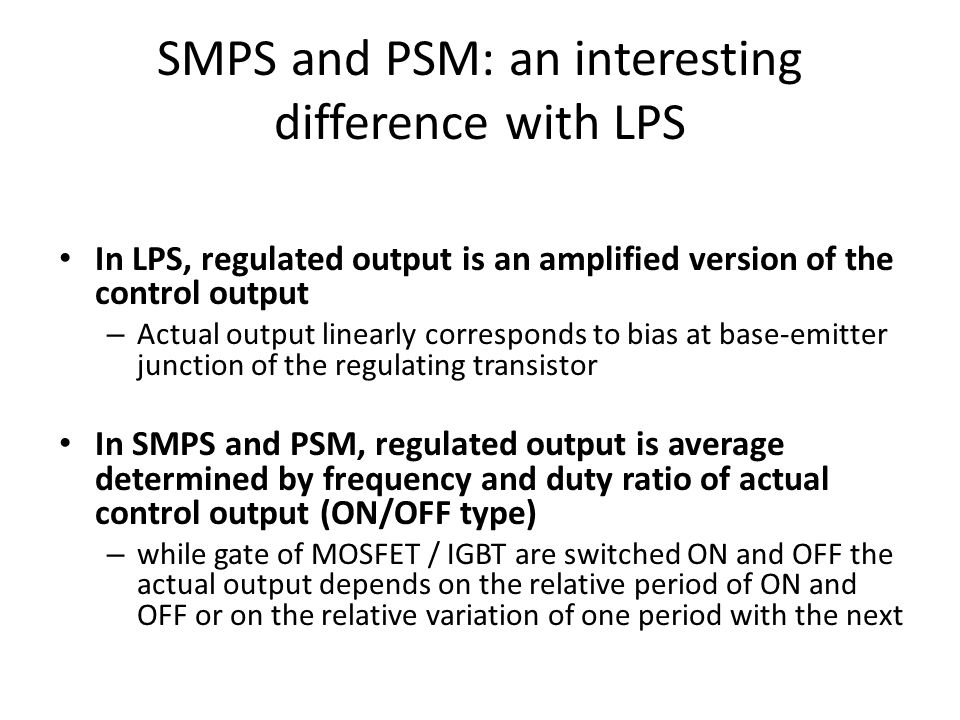 SMPS and PSM: an interesting difference with LPS

• In LPS, regulated output is an amplified version of the control output
– Actual output linearly corresponds to bias at base-emitter junction of the regulating transistor

• In SMPS and PSM, regulated output is average determined by frequency and duty ratio of actual control output (ON/OFF type)
– while gate of MOSFET / IGBT are switched ON and OFF the actual output depends on the relative period of ON and OFF or on the relative variation of one period with the next